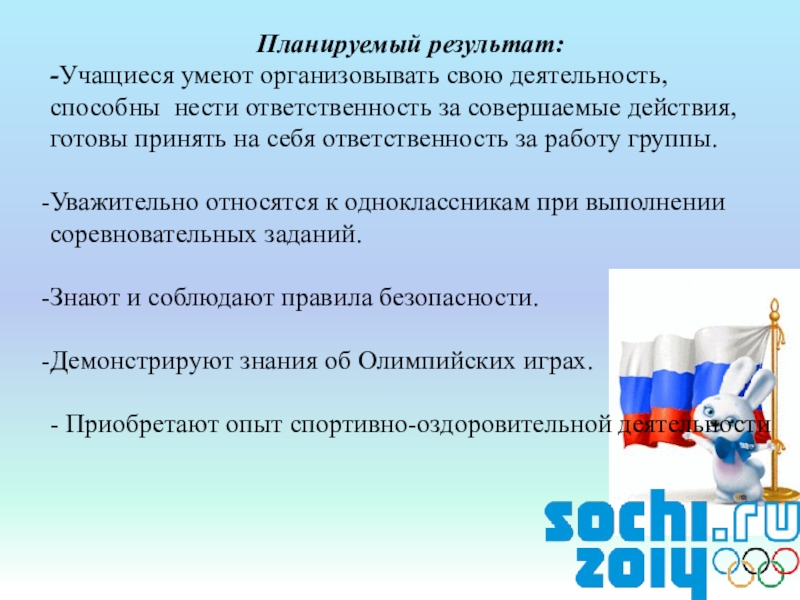 Планируемый результат:

-Учащиеся умеют организовывать свою деятельность, способны нести ответственность за совершаемые действия, готовы принять на себя ответственность за работу группы.

-Уважительно относятся к одноклассникам при выполнении соревновательных заданий.

-Знают и соблюдают правила безопасности.

-Демонстрируют знания об Олимпийских играх.

- Приобретают опыт спортивно-оздоровительной деятельности

sochi.ru 2014